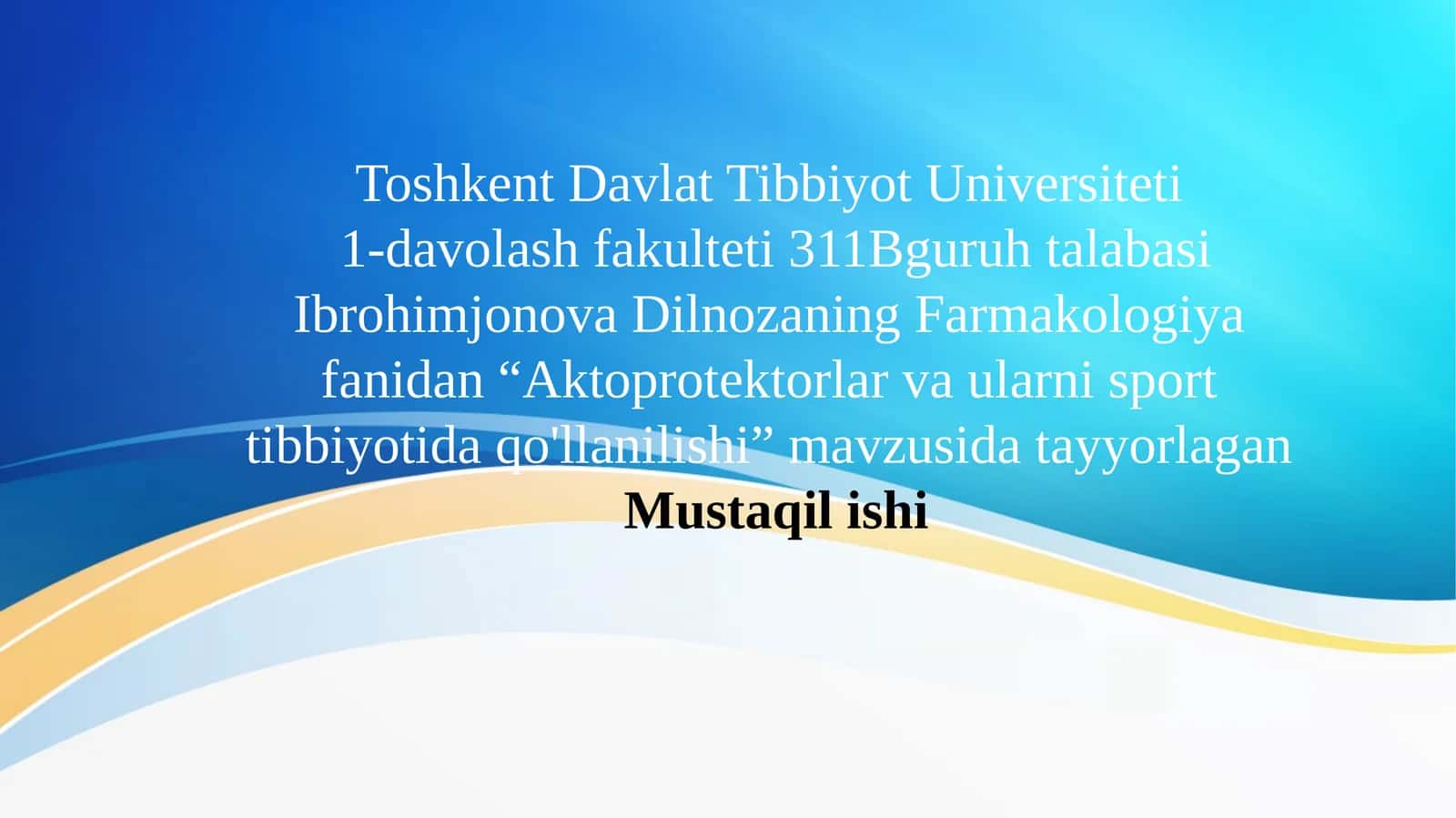 Toshkent Davlat Tibbiyot Universiteti 1-davolash fakulteti 311Bguruh talabasi Ibrohimjonova Dilnozaning Farmakologiya fanidan "Aktoprotektorlar va ularni sport tibbiyotida qo'llanilishi" mavzusida tayyorlagan

Mustaqil ishi